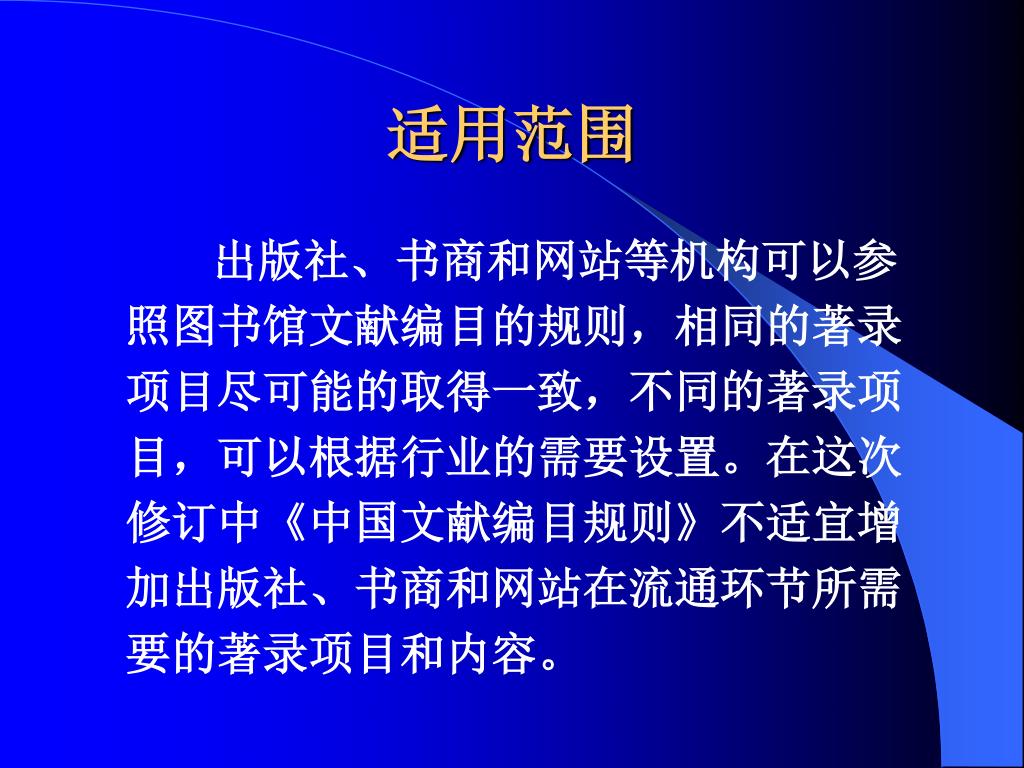 适用范围

出版社、书商和网站等机构可以参照图书馆文献编目的规则，相同的著录项目尽可能的取得一致，不同的著录项目，可以根据行业的需要设置。在这次修订中《中国文献编目规则》不适宜增加出版社、书商和网站在流通环节所需要的著录项目和内容。